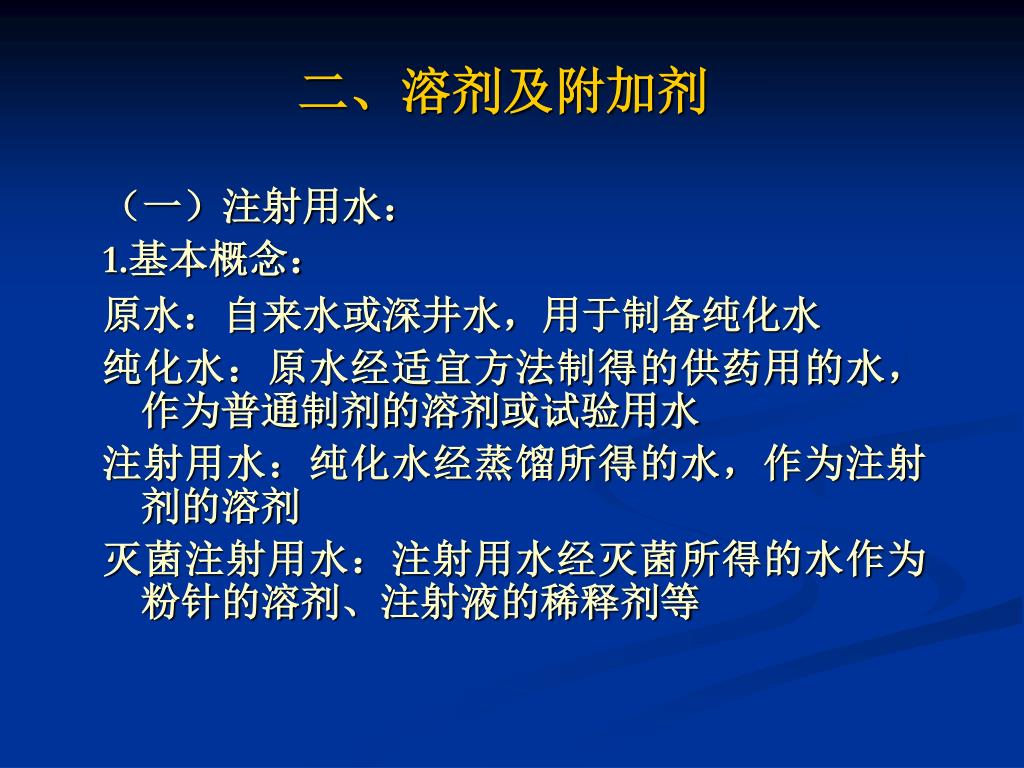 二、溶剂及附加剂

（一）注射用水：

1.基本概念：

原水：自来水或深井水，用于制备纯化水

纯化水：原水经适宜方法制得的供药用的水，作为普通制剂的溶剂或试验用水

注射用水：纯化水经蒸馏所得的水，作为注射剂的溶剂

灭菌注射用水：注射用水经灭菌所得的水作为粉针的溶剂、注射液的稀释剂等